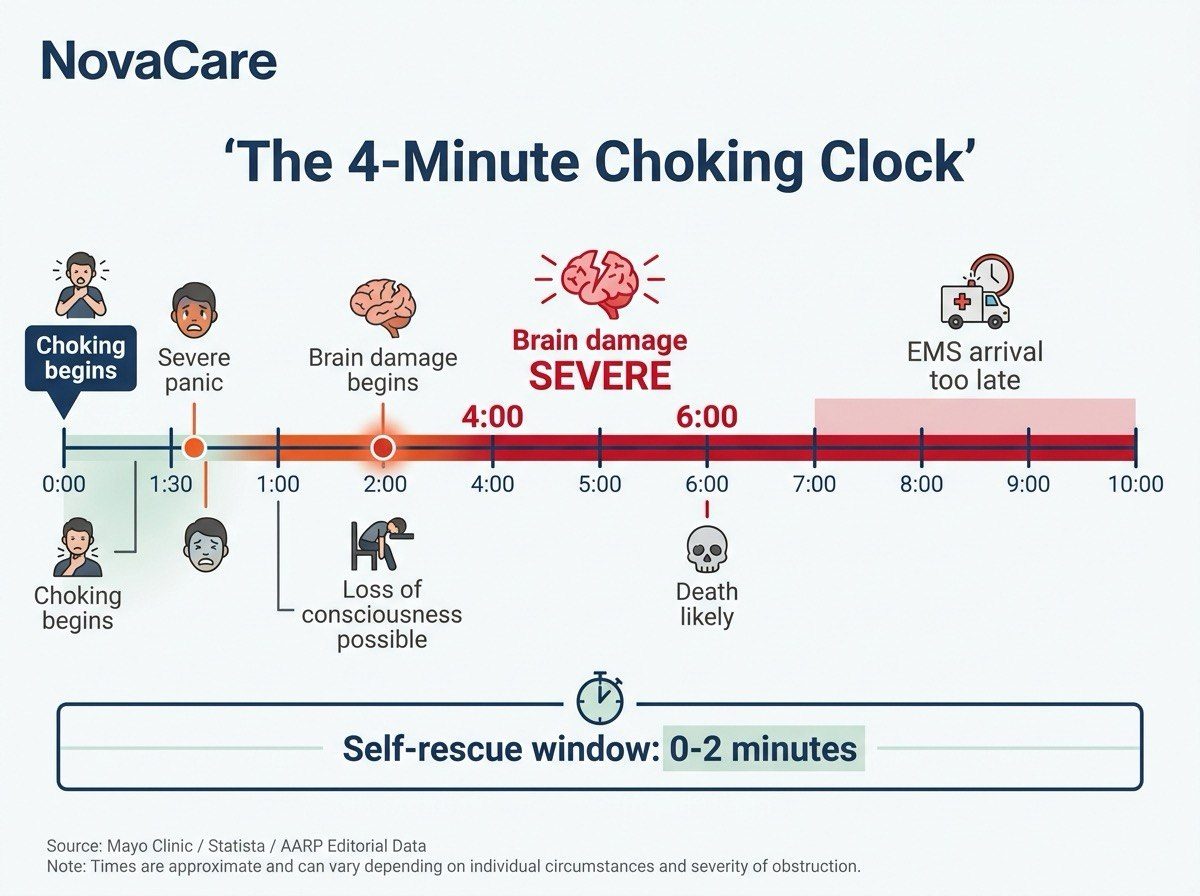 NovaCare

'The 4-Minute Choking Clock'

Choking begins

Severe panic

Brain damage begins

Brain damage SEVERE

EMS arrival too late

4:00

6:00

0:00

1:30

1:00

2:00

4:00

5:00

6:00

7:00

8:00

9:00

10:00

Choking begins

Loss of consciousness possible

Death likely

Self-rescue window: 0-2 minutes

Source: Mayo Clinic / Statista / AARP Editorial Data
Note: Times are approximate and can vary depending on individual circumstances and severity of obstruction.